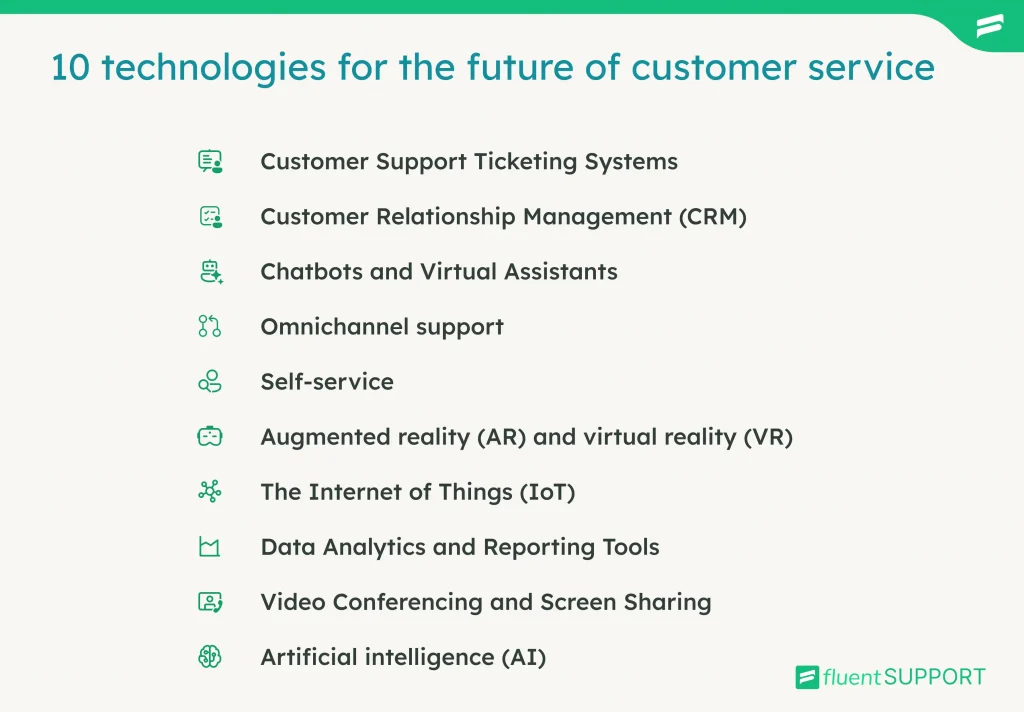 10 technologies for the future of customer service

Customer Support Ticketing Systems

Customer Relationship Management (CRM)

Chatbots and Virtual Assistants

Omnichannel support

Self-service

Augmented reality (AR) and virtual reality (VR)

The Internet of Things (IoT)

Data Analytics and Reporting Tools

Video Conferencing and Screen Sharing

Artificial intelligence (AI)

fluent SUPPORT